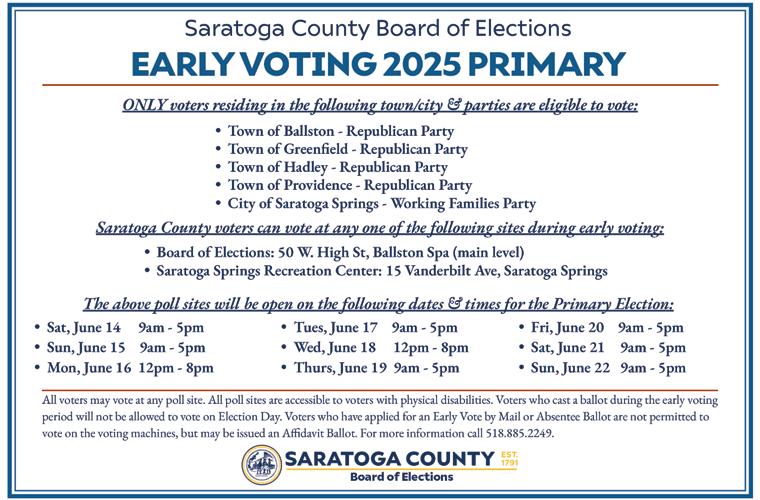 Saratoga County Board of Elections

EARLY VOTING 2025 PRIMARY

ONLY voters residing in the following town/city & parties are eligible to vote:

• Town of Ballston - Republican Party
• Town of Greenfield - Republican Party
• Town of Hadley - Republican Party
• Town of Providence - Republican Party
• City of Saratoga Springs - Working Families Party

Saratoga County voters can vote at any one of the following sites during early voting:

• Board of Elections: 50 W. High St, Ballston Spa (main level)
• Saratoga Springs Recreation Center: 15 Vanderbilt Ave, Saratoga Springs

The above poll sites will be open on the following dates & times for the Primary Election:

• Sat, June 14 9am - 5pm
• Sun, June 15 9am - 5pm
• Mon, June 16 12pm - 8pm

• Tues, June 17 9am - 5pm
• Wed, June 18 12pm - 8pm
• Thurs, June 19 9am - 5pm

• Fri, June 20 9am - 5pm
• Sat, June 21 9am - 5pm
• Sun, June 22 9am - 5pm

All voters may vote at any poll site. All poll sites are accessible to voters with physical disabilities. Voters who cast a ballot during the early voting period will not be allowed to vote on Election Day. Voters who have applied for an Early Vote by Mail or Absentee Ballot are not permitted to vote on the voting machines, but may be issued an Affidavit Ballot. For more information call 518.885.2249.

SARATOGA COUNTY EST. 1791
Board of Elections